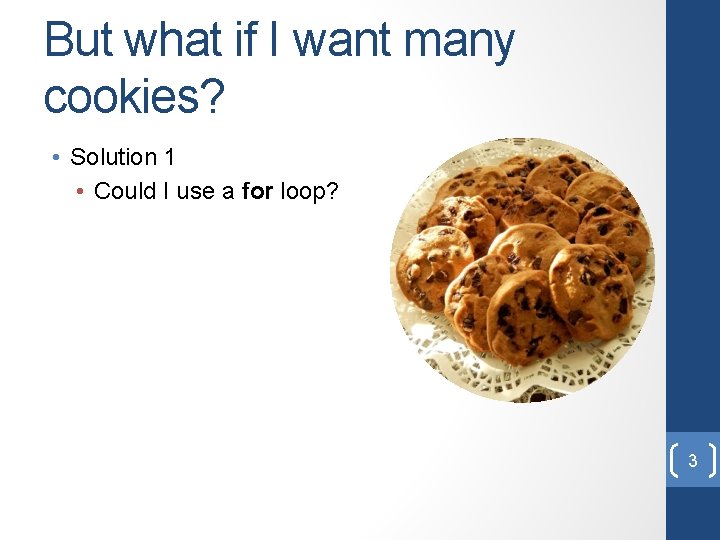 But what if I want many cookies?

• Solution 1
  • Could I use a for loop?

3